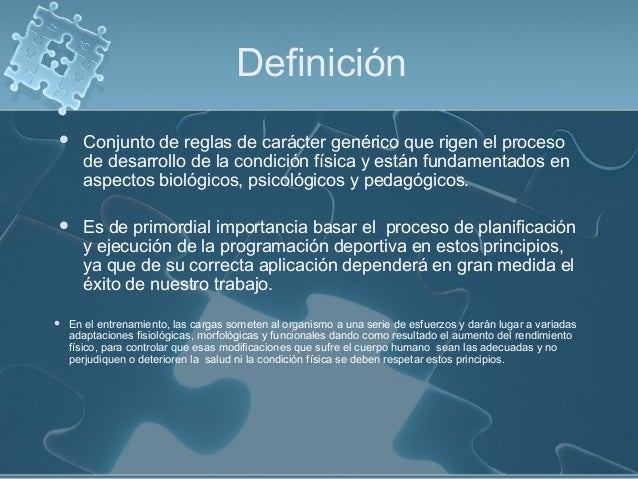 Definición

• Conjunto de reglas de carácter genérico que rigen el proceso de desarrollo de la condición física y están fundamentados en aspectos biológicos, psicológicos y pedagógicos.

• Es de primordial importancia basar el proceso de planificación y ejecución de la programación deportiva en estos principios, ya que de su correcta aplicación dependerá en gran medida el éxito de nuestro trabajo.

• En el entrenamiento, las cargas someten al organismo a una serie de esfuerzos y darán lugar a variadas adaptaciones fisiológicas, morfológicas y funcionales dando como resultado el aumento del rendimiento físico, para controlar que esas modificaciones que sufre el cuerpo humano sean las adecuadas y no perjudiquen o deterioren la salud ni la condición física se deben respetar estos principios.